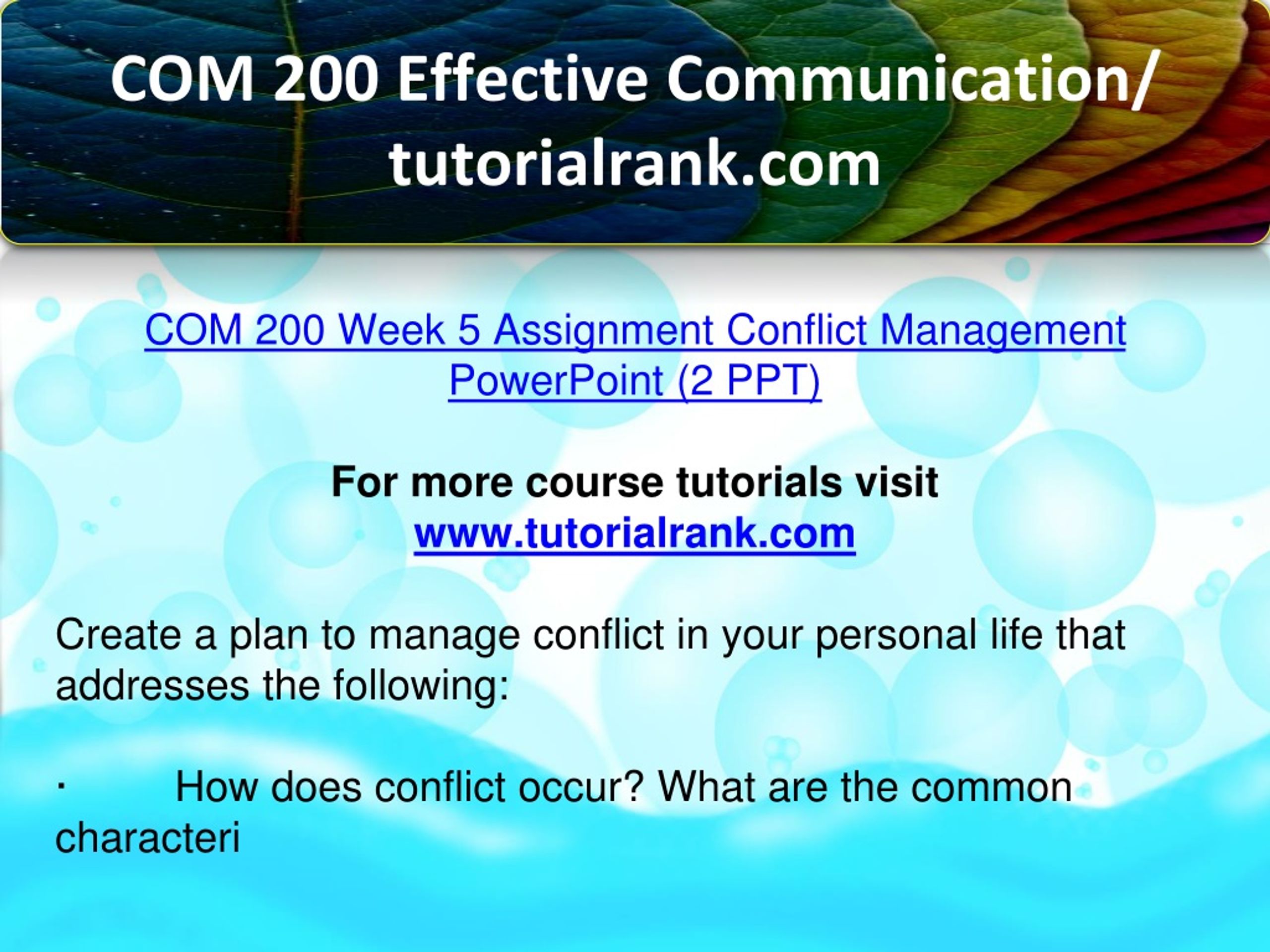 COM 200 Effective Communication/ tutorialrank.com

COM 200 Week 5 Assignment Conflict Management PowerPoint (2 PPT)

For more course tutorials visit
www.tutorialrank.com

Create a plan to manage conflict in your personal life that addresses the following:

· How does conflict occur? What are the common characteri